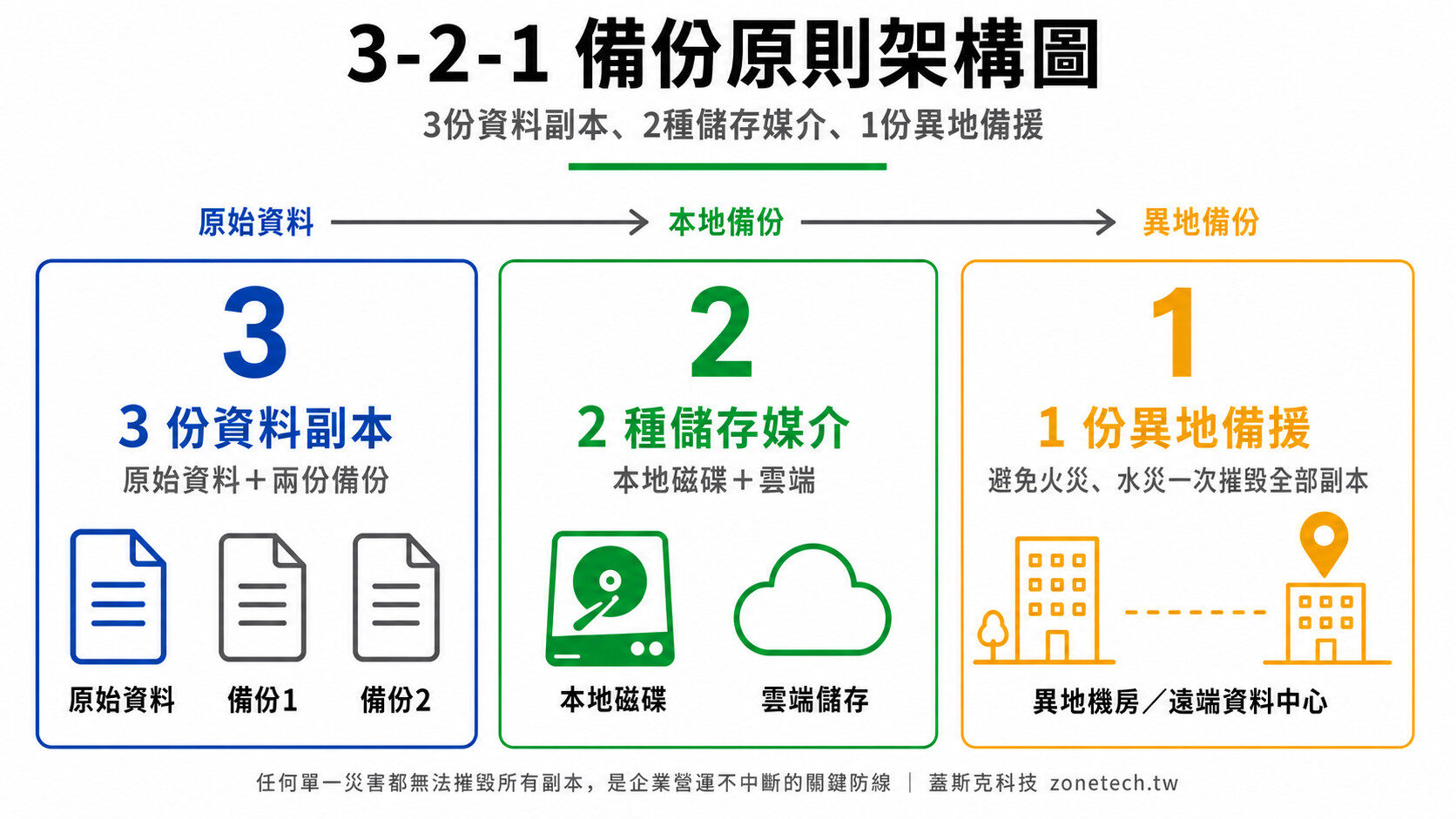 3-2-1 備份原則架構圖

3份資料副本、2種儲存媒介、1份異地備援

原始資料 本地備份 異地備份

3
3 份資料副本
原始資料＋兩份備份
原始資料 備份1 備份2

2
2 種儲存媒介
本地磁碟＋雲端
本地磁碟 雲端儲存

1
1 份異地備援
避免火災、水災一次摧毀全部副本
異地機房／遠端資料中心

任何單一災害都無法摧毀所有副本，是企業營運不中斷的關鍵防線 | 蓋斯克科技 zonetech.tw